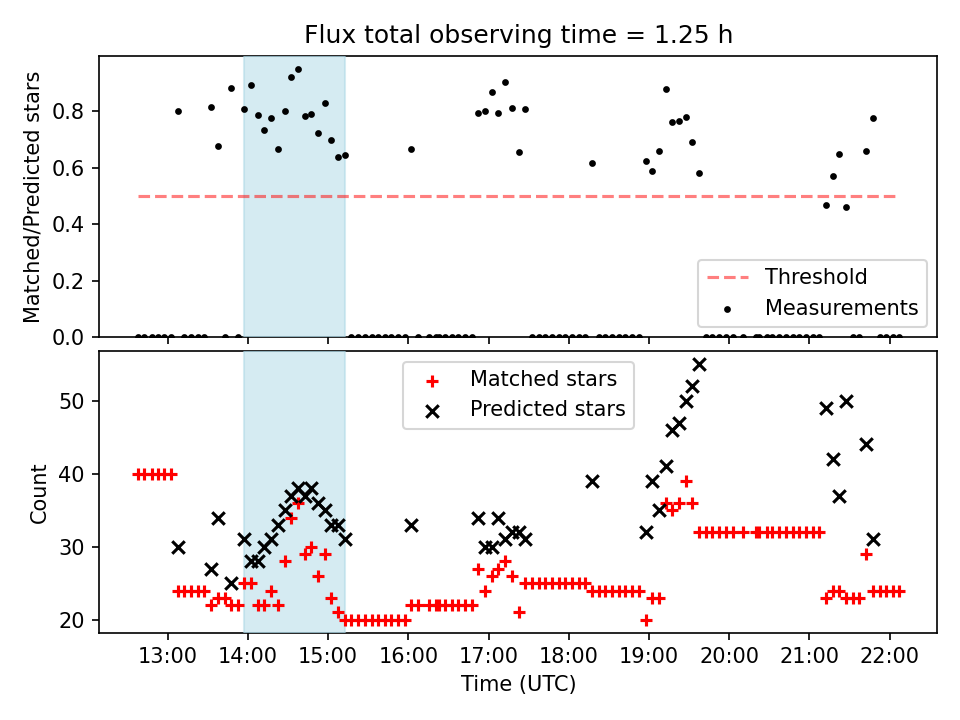 Flux total observing time = 1.25 h

Matched/Predicted stars

0.8
0.6
0.4
0.2
0.0

Threshold
Measurements

Count

50
40
30
20

Matched stars
Predicted stars

13:00
14:00
15:00
16:00
17:00
18:00
19:00
20:00
21:00
22:00

Time (UTC)